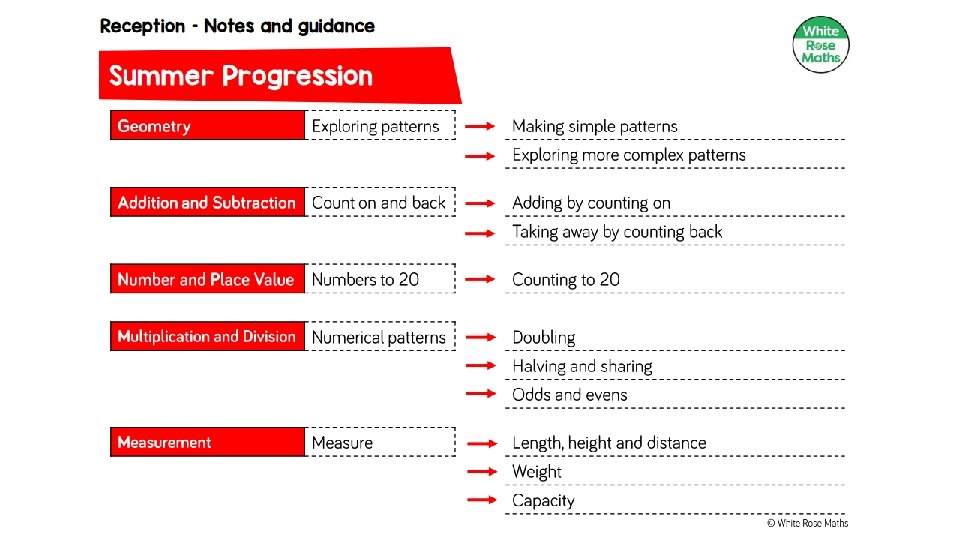 Reception - Notes and guidance

White Rose Maths

Summer Progression

Geometry
Exploring patterns
Making simple patterns
Exploring more complex patterns

Addition and Subtraction
Count on and back
Adding by counting on
Taking away by counting back

Number and Place Value
Numbers to 20
Counting to 20

Multiplication and Division
Numerical patterns
Doubling
Halving and sharing
Odds and evens

Measurement
Measure
Length, height and distance
Weight
Capacity

© White Rose Maths